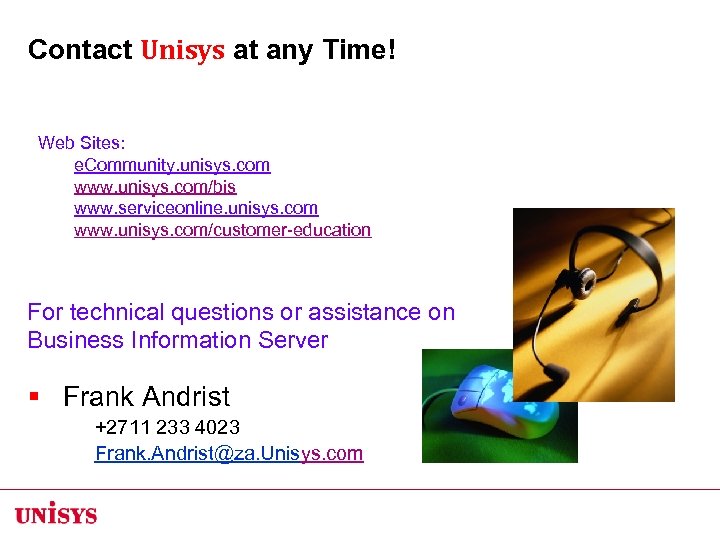 Contact Unisys at any Time!

Web Sites:
eCommunity.unisys.com
www.unisys.com/bis
www.serviceonline.unisys.com
www.unisys.com/customer-education

For technical questions or assistance on Business Information Server

▪ Frank Andrist
+2711 233 4023
Frank.Andrist@za.Unisys.com

UNISYS